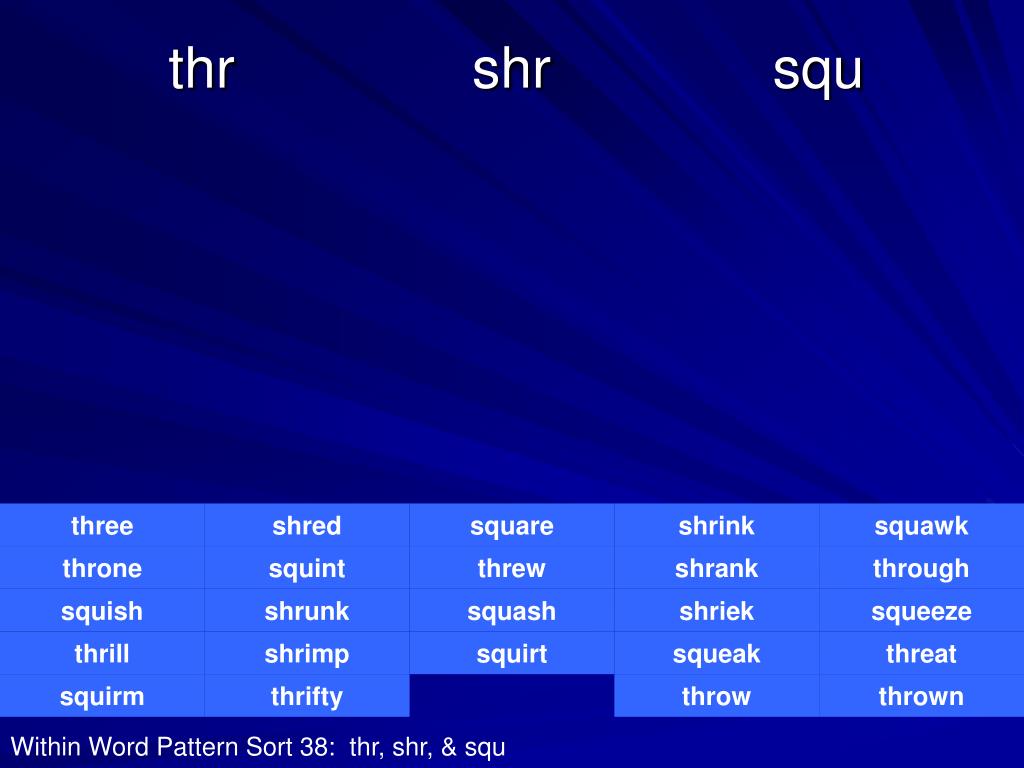 thr shr squ

| three | shred | square | shrink | squawk |
|---|---|---|---|---|
| throne | squint | threw | shrank | through |
| squish | shrunk | squash | shriek | squeeze |
| thrill | shrimp | squirt | squeak | threat |
| squirm | thrifty | | throw | thrown |

Within Word Pattern Sort 38: thr, shr, & squ